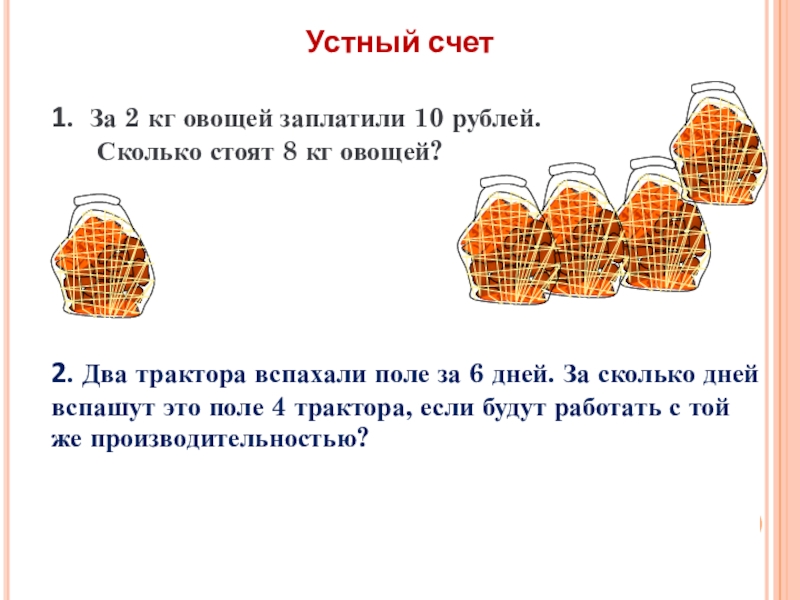 Устный счет

1. За 2 кг овощей заплатили 10 рублей. Сколько стоят 8 кг овощей?

2. Два трактора вспахали поле за 6 дней. За сколько дней вспашут это поле 4 трактора, если будут работать с той же производительностью?